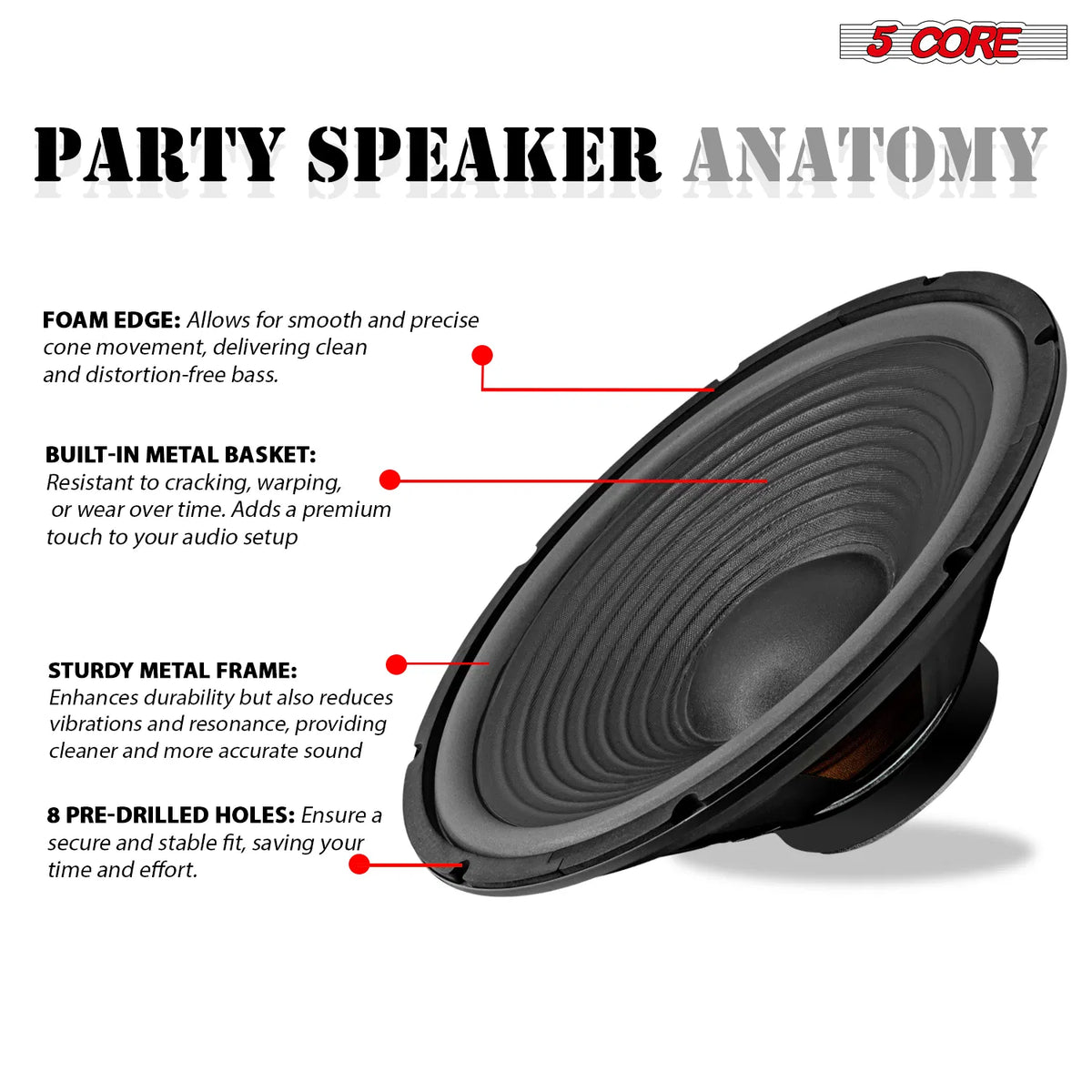 5 CORE

PARTY SPEAKER ANATOMY

FOAM EDGE: Allows for smooth and precise cone movement, delivering clean and distortion-free bass.

BUILT-IN METAL BASKET:
Resistant to cracking, warping, or wear over time. Adds a premium touch to your audio setup

STURDY METAL FRAME:
Enhances durability but also reduces vibrations and resonance, providing cleaner and more accurate sound

8 PRE-DRILLED HOLES: Ensure a secure and stable fit, saving your time and effort.